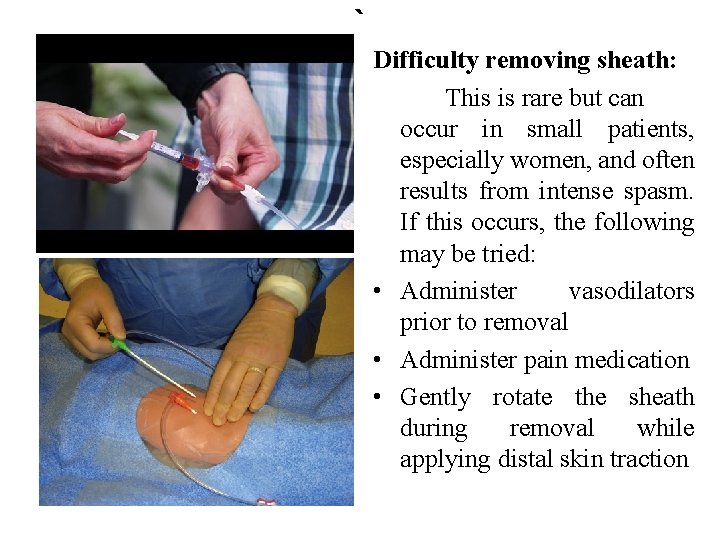 `

**Difficulty removing sheath:**

This is rare but can occur in small patients, especially women, and often results from intense spasm. If this occurs, the following may be tried:

• Administer vasodilators prior to removal
• Administer pain medication
• Gently rotate the sheath during removal while applying distal skin traction